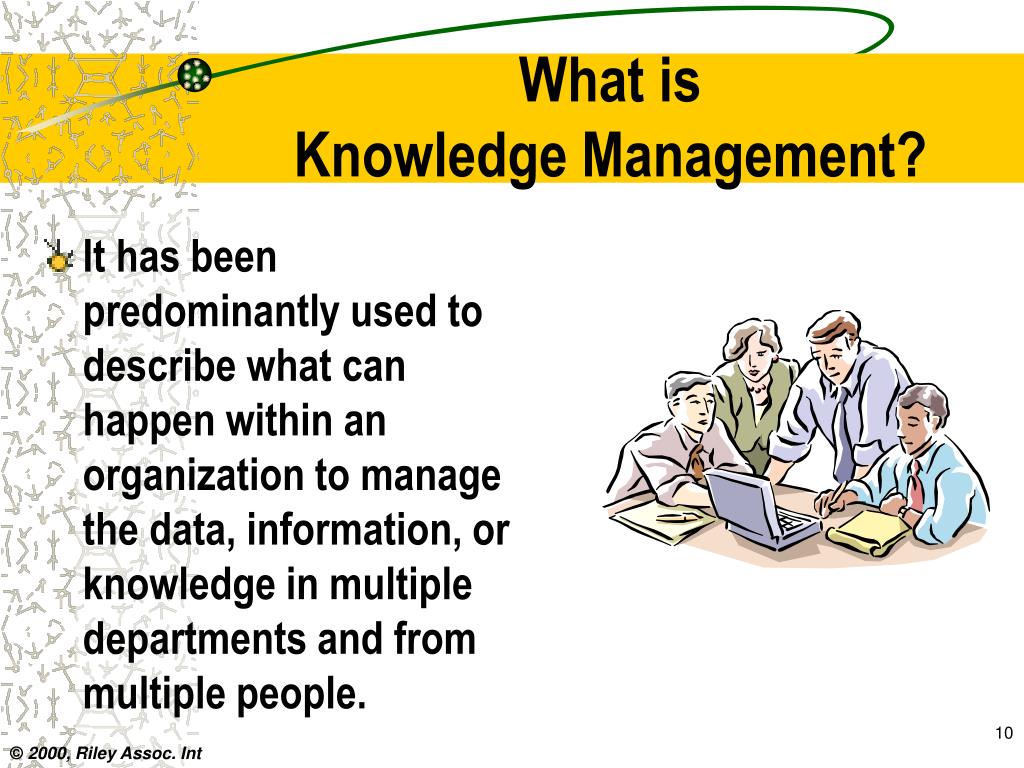 What is
Knowledge Management?

It has been predominantly used to describe what can happen within an organization to manage the data, information, or knowledge in multiple departments and from multiple people.

10

© 2000, Riley Assoc. Int